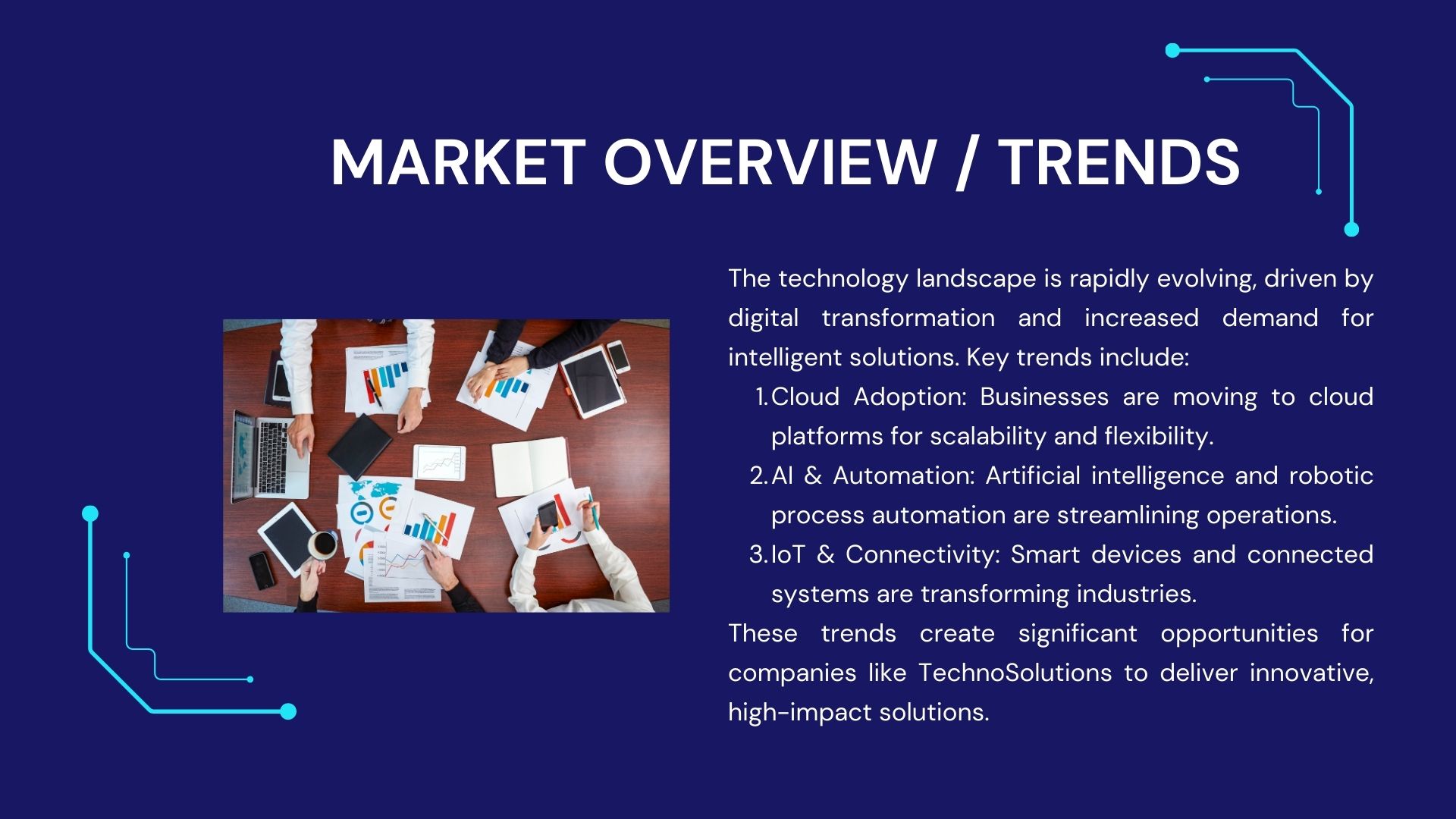 MARKET OVERVIEW / TRENDS

The technology landscape is rapidly evolving, driven by digital transformation and increased demand for intelligent solutions. Key trends include:

1. Cloud Adoption: Businesses are moving to cloud platforms for scalability and flexibility.
2. AI & Automation: Artificial intelligence and robotic process automation are streamlining operations.
3. IoT & Connectivity: Smart devices and connected systems are transforming industries.

These trends create significant opportunities for companies like TechnoSolutions to deliver innovative, high-impact solutions.